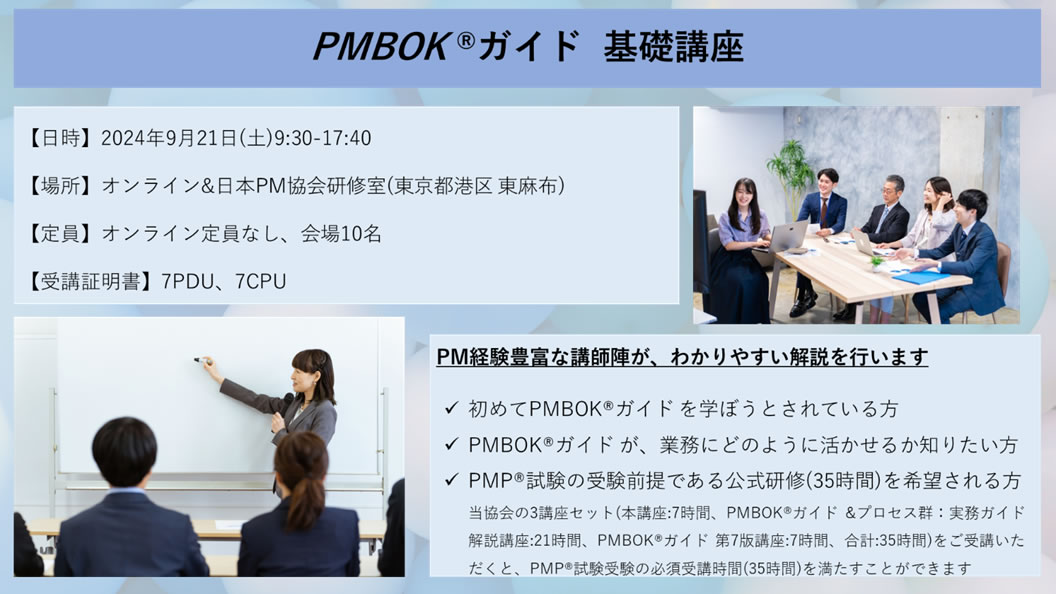 PMBOK®ガイド 基礎講座

【日時】2024年9月21日(土)9:30-17:40

【場所】オンライン&日本PM協会研修室(東京都港区 東麻布)

【定員】オンライン定員なし、会場10名

【受講証明書】7PDU、7CPU

PM経験豊富な講師陣が、わかりやすい解説を行います

✓ 初めてPMBOK®ガイド を学ぼうとされている方

✓ PMBOK®ガイド が、業務にどのように活かせるか知りたい方

✓ PMP®試験の受験前提である公式研修(35時間)を希望される方

当協会の3講座セット(本講座:7時間、PMBOK®ガイド &プロセス群：実務ガイド解説講座:21時間、PMBOK®ガイド 第7版講座:7時間、合計:35時間)をご受講いただくと、PMP®試験受験の必須受講時間(35時間)を満たすことができます